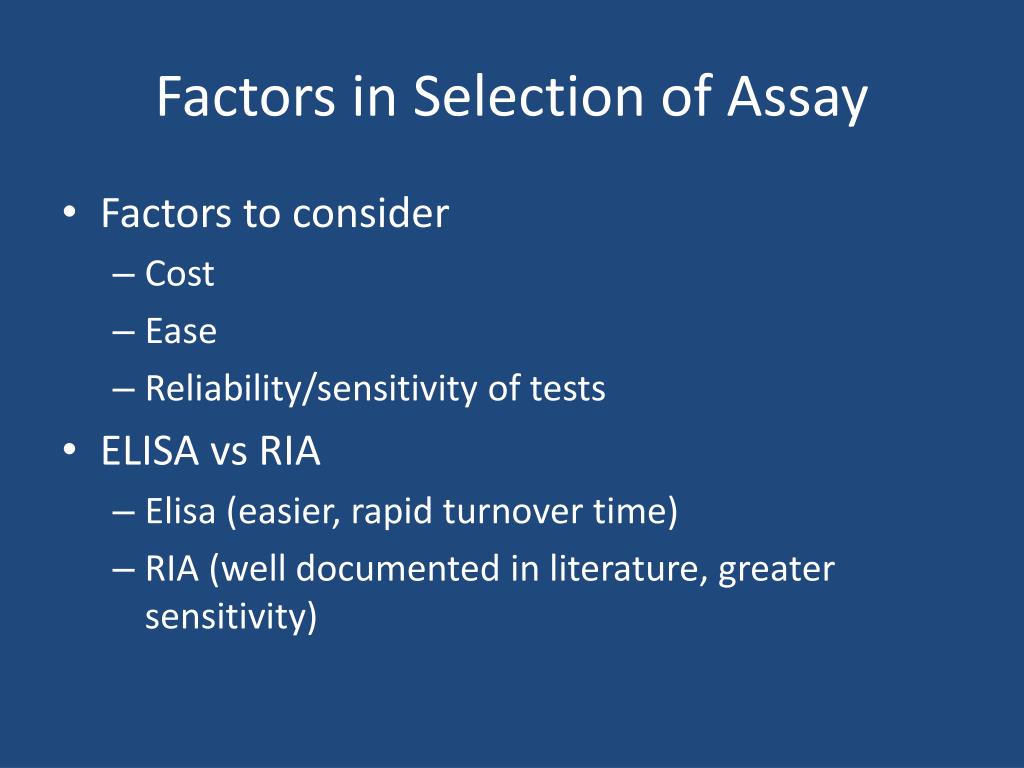 Factors in Selection of Assay

• Factors to consider
– Cost
– Ease
– Reliability/sensitivity of tests
• ELISA vs RIA
– Elisa (easier, rapid turnover time)
– RIA (well documented in literature, greater sensitivity)